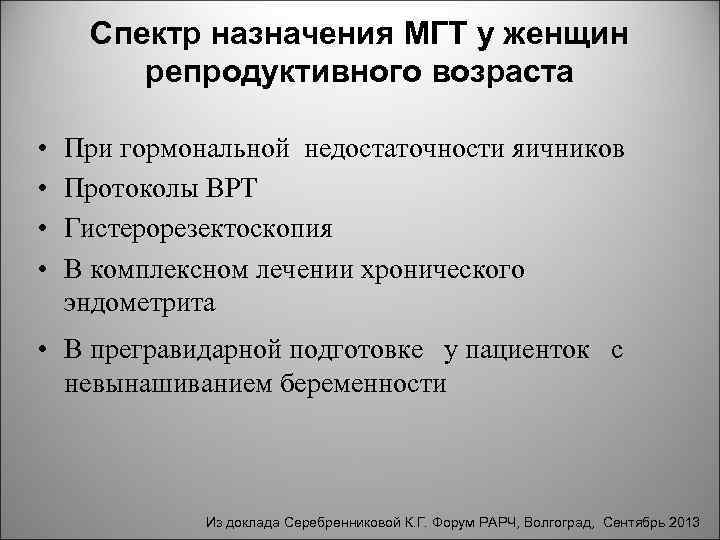 Спектр назначения МГТ у женщин репродуктивного возраста

• При гормональной недостаточности яичников
• Протоколы ВРТ
• Гистерорезектоскопия
• В комплексном лечении хронического эндометрита
• В прегравидарной подготовке у пациенток с невынашиванием беременности

Из доклада Серебренниковой К.Г. Форум РАРЧ, Волгоград, Сентябрь 2013